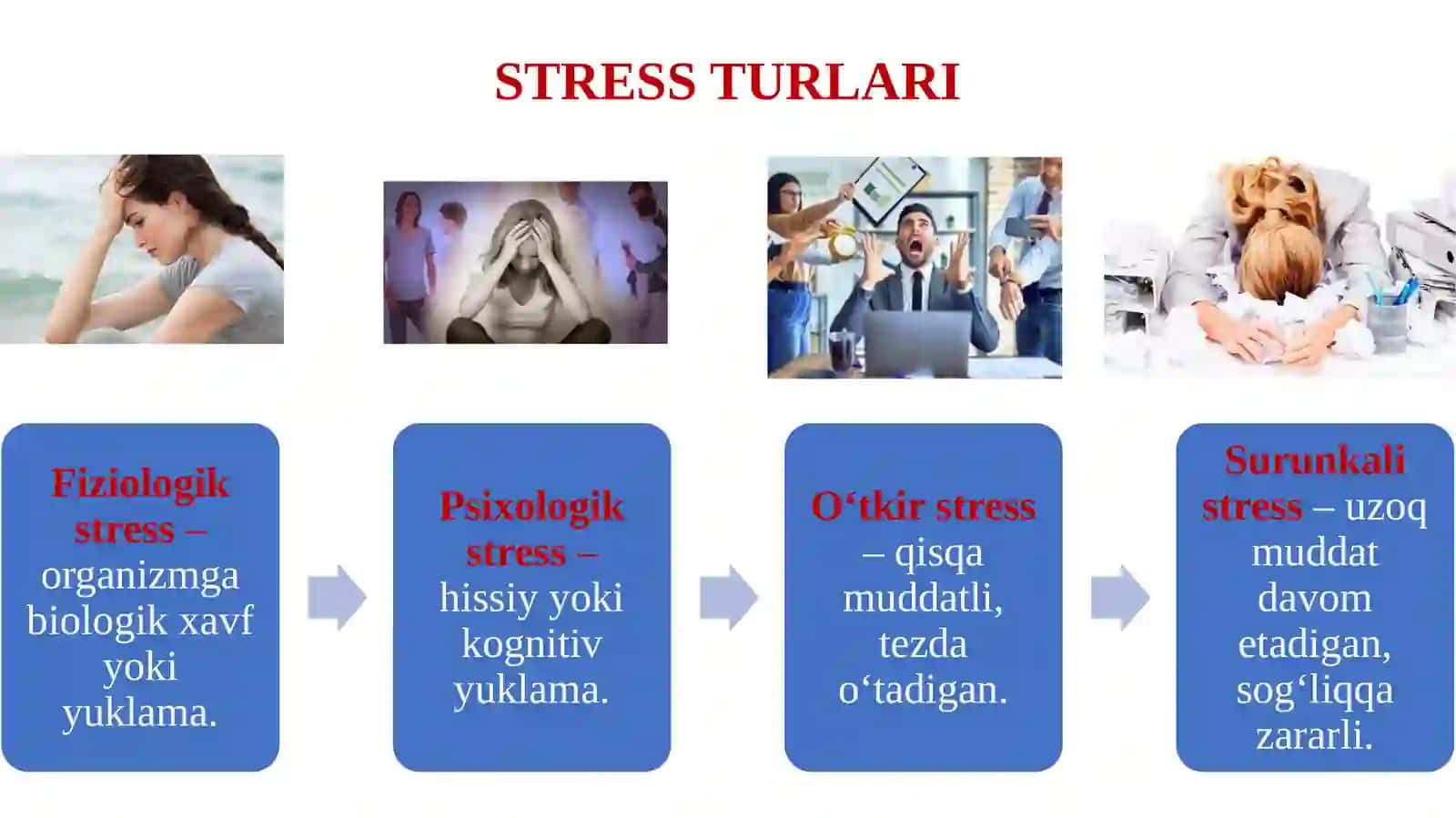 STRESS TURLARI

Fiziologik stress – organizmga biologik xavf yoki yuklama.

Psixologik stress – hissiy yoki kognitiv yuklama.

O‘tkir stress – qisqa muddatli, tezda o‘tadigan.

Surunkali stress – uzoq muddat davom etadigan, sog‘liqqa zararli.